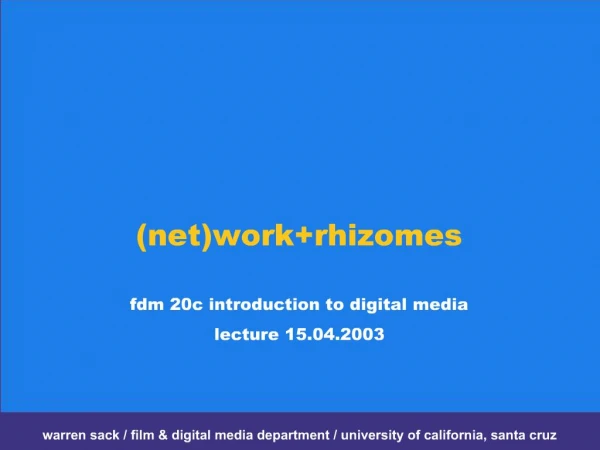 (net)work+rhizomes

fdm 20c introduction to digital media
lecture 15.04.2003

warren sack / film & digital media department / university of california, santa cruz